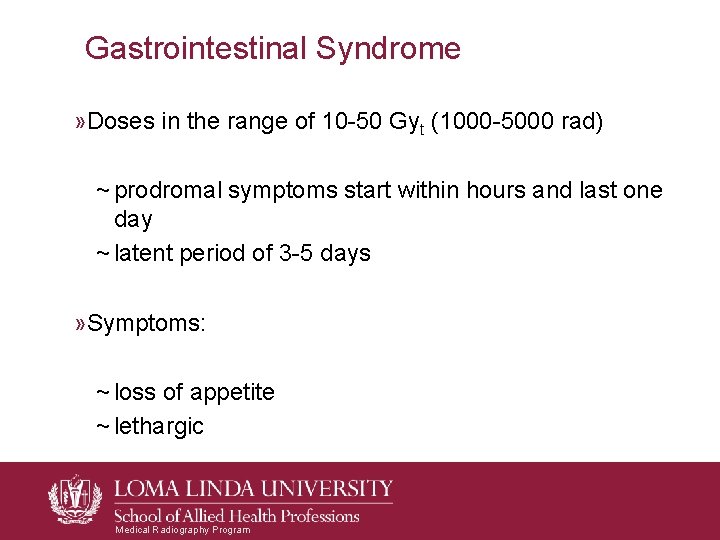 Gastrointestinal Syndrome

»Doses in the range of 10-50 $Gy_t$ (1000-5000 rad)

~ prodromal symptoms start within hours and last one day

~ latent period of 3-5 days

»Symptoms:

~ loss of appetite

~ lethargic

LOMA LINDA UNIVERSITY
School of Allied Health Professions
Medical Radiography Program